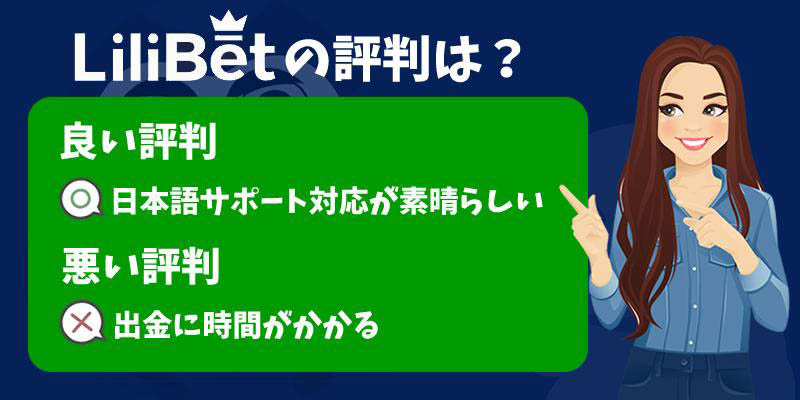 LiliBetの評判は？

良い評判

日本語サポート対応が素晴らしい

悪い評判

出金に時間がかかる